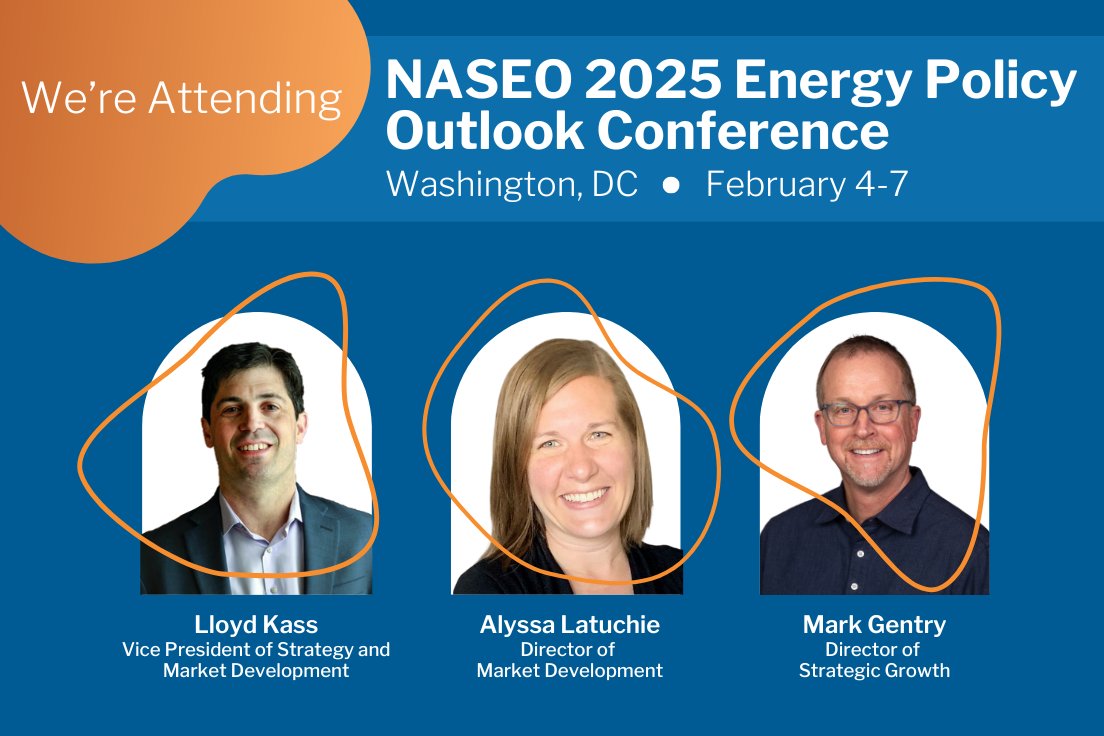 We're Attending

NASEO 2025 Energy Policy Outlook Conference

Washington, DC ● February 4-7

Lloyd Kass
Vice President of Strategy and Market Development

Alyssa Latuchie
Director of Market Development

Mark Gentry
Director of Strategic Growth